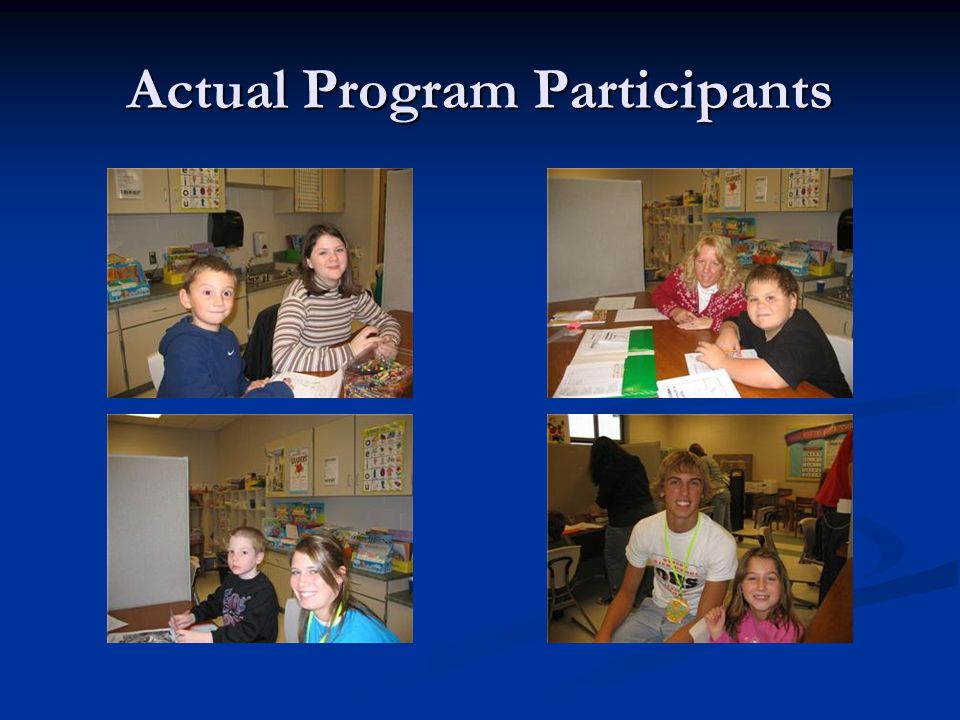 Actual Program Participants